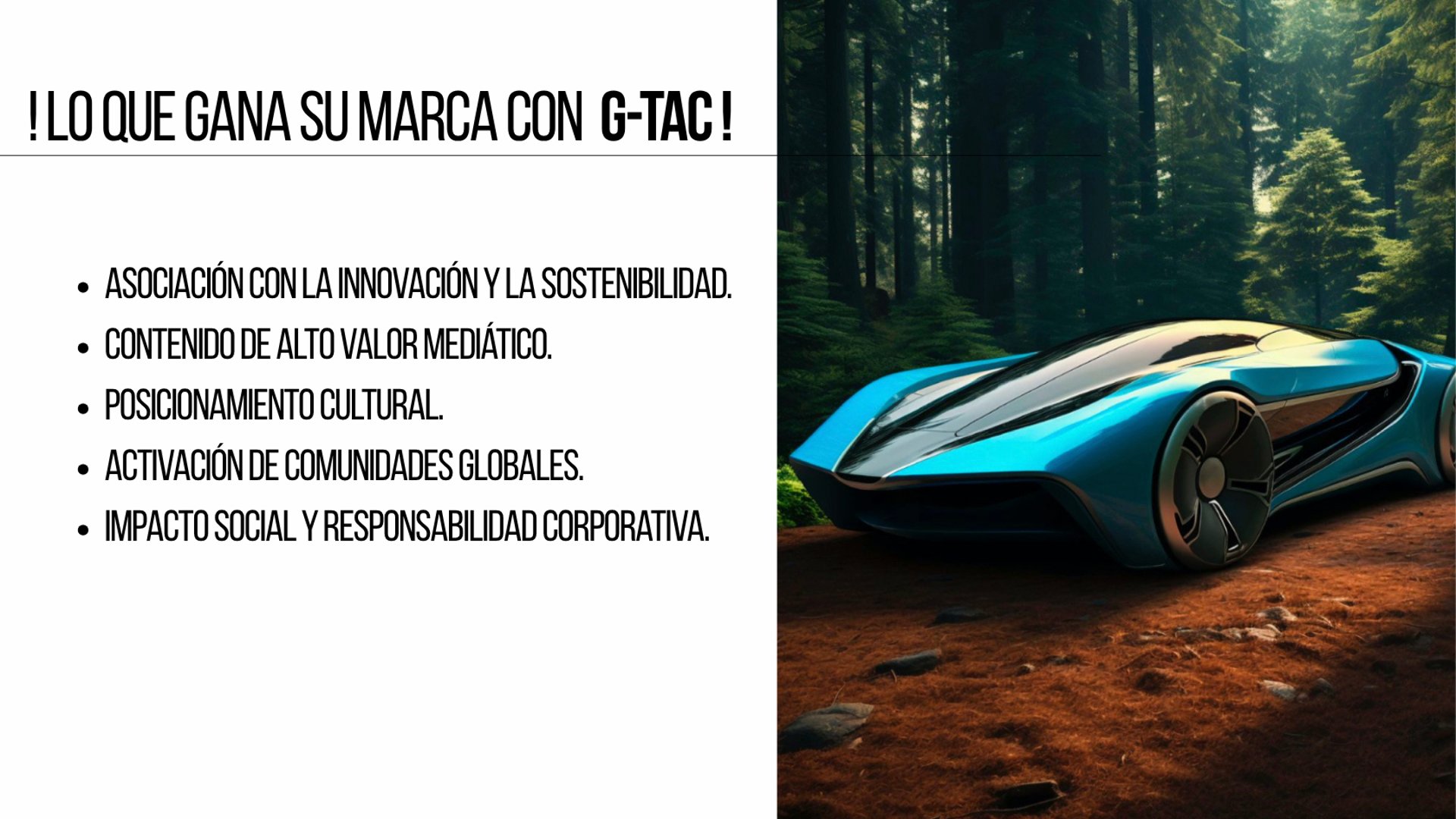 ! LO QUE GANA SU MARCA CON G-TAC !

- ASOCIACIÓN CON LA INNOVACIÓN Y LA SOSTENIBILIDAD.
- CONTENIDO DE ALTO VALOR MEDIÁTICO.
- POSICIONAMIENTO CULTURAL.
- ACTIVACIÓN DE COMUNIDADES GLOBALES.
- IMPACTO SOCIAL Y RESPONSABILIDAD CORPORATIVA.